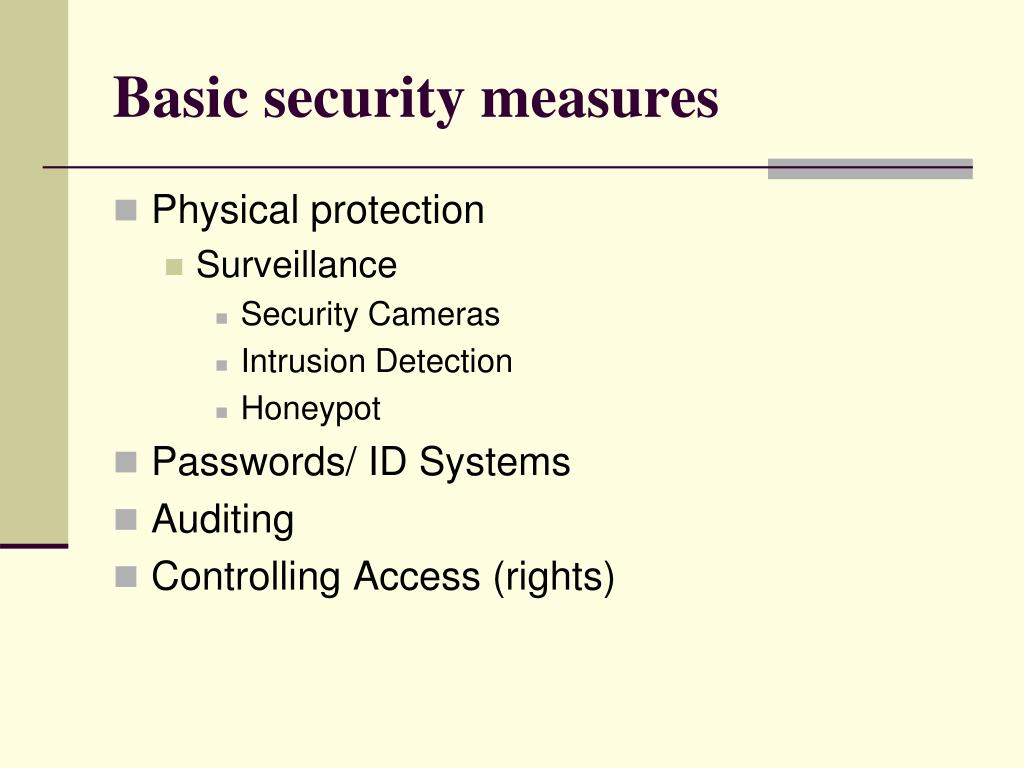 Basic security measures

Physical protection
Surveillance
Security Cameras
Intrusion Detection
Honeypot
Passwords/ ID Systems
Auditing
Controlling Access (rights)